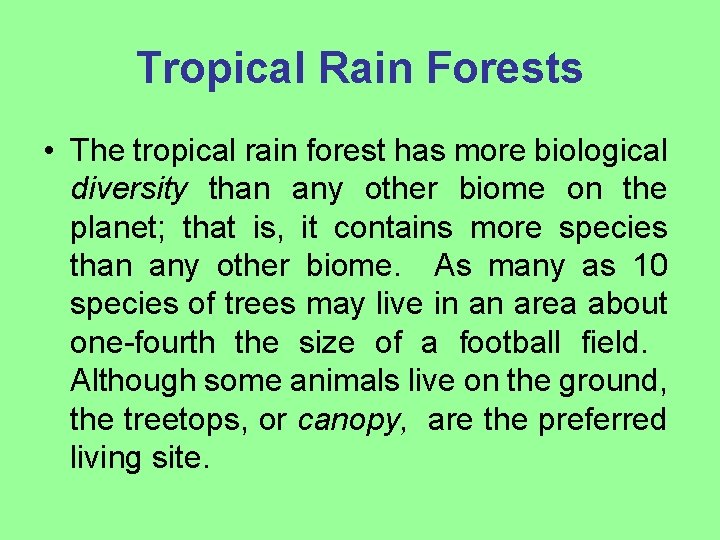 Tropical Rain Forests

• The tropical rain forest has more biological diversity than any other biome on the planet; that is, it contains more species than any other biome. As many as 10 species of trees may live in an area about one-fourth the size of a football field. Although some animals live on the ground, the treetops, or canopy, are the preferred living site.